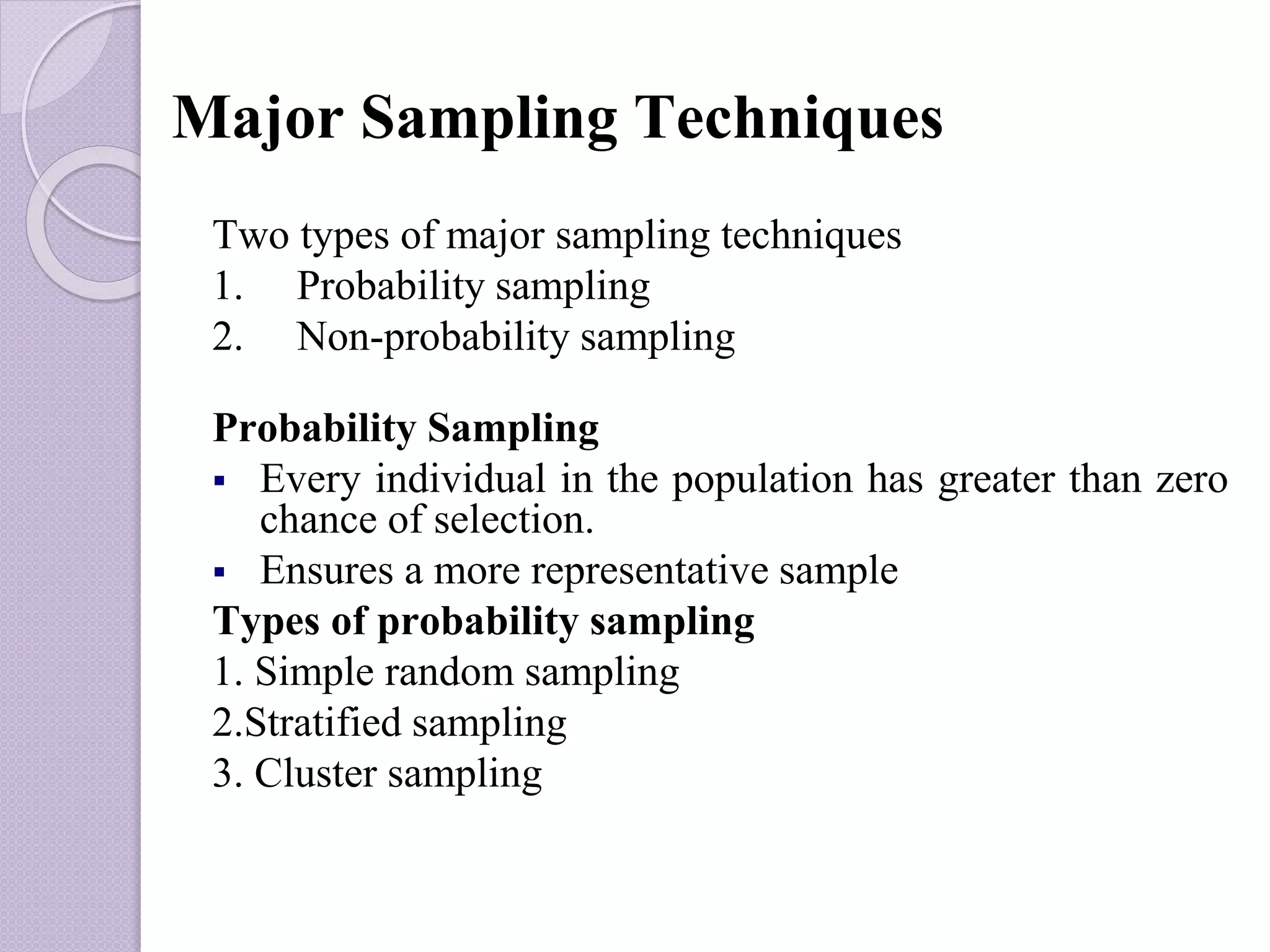 Major Sampling Techniques

Two types of major sampling techniques
1. Probability sampling
2. Non-probability sampling

Probability Sampling
▪ Every individual in the population has greater than zero chance of selection.
▪ Ensures a more representative sample

Types of probability sampling
1. Simple random sampling
2.Stratified sampling
3. Cluster sampling